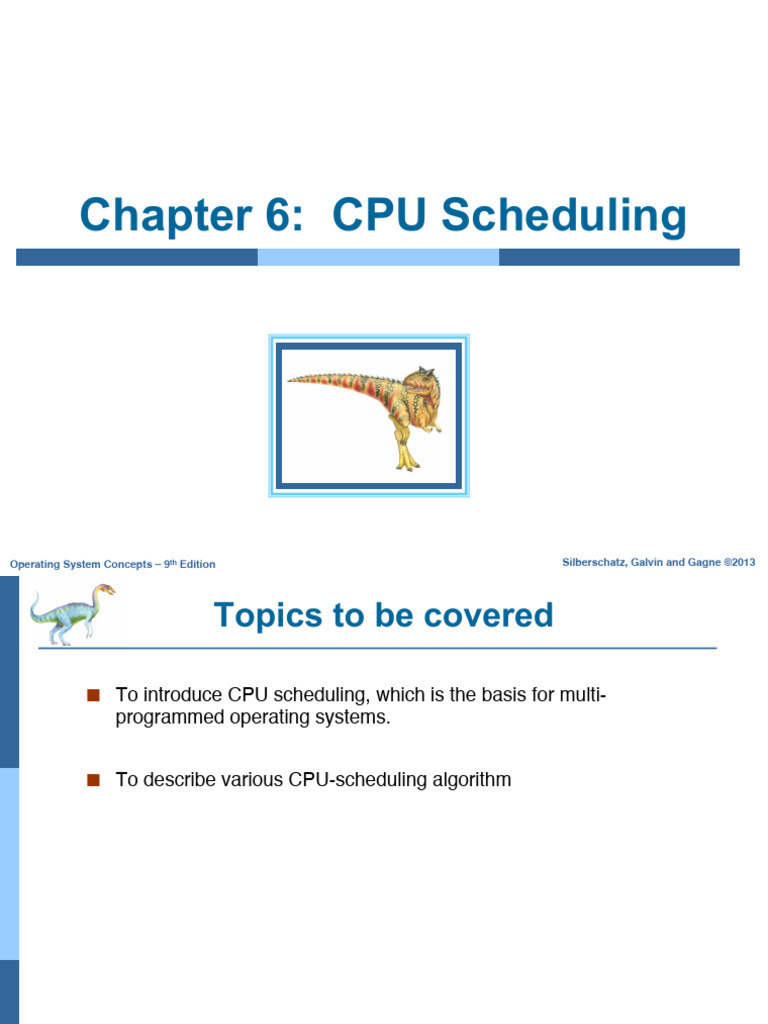 Chapter 6: CPU Scheduling

Operating System Concepts – 9th Edition

Silberschatz, Galvin and Gagne ©2013

Topics to be covered

■ To introduce CPU scheduling, which is the basis for multi-programmed operating systems.

■ To describe various CPU-scheduling algorithm